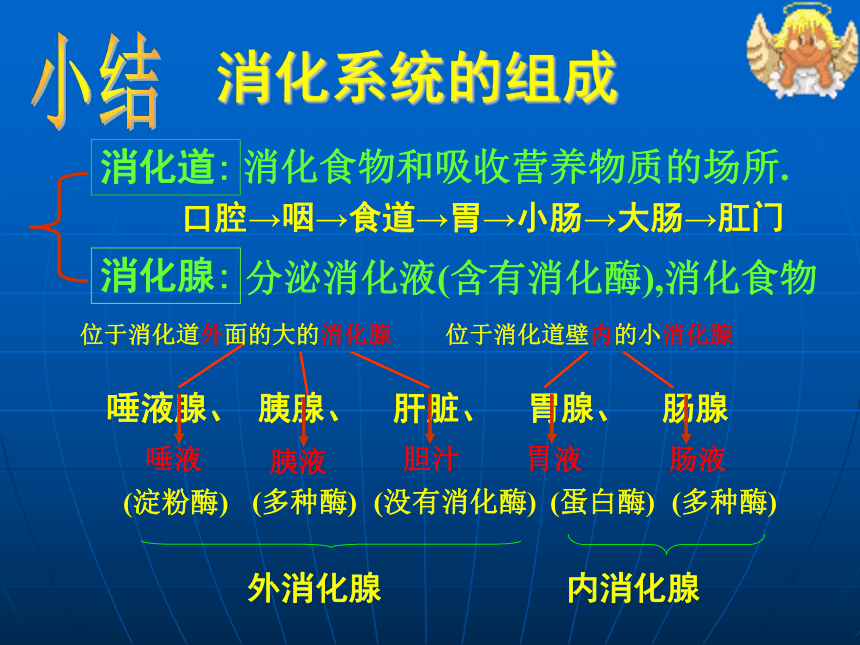 小结 消化系统的组成

消化道: 消化食物和吸收营养物质的场所.

口腔→咽→食道→胃→小肠→大肠→肛门

消化腺: 分泌消化液(含有消化酶),消化食物

位于消化道外面的大的消化腺 位于消化道壁内的小消化腺

唾液腺、 胰腺、 肝脏、 胃腺、 肠腺

唾液 胰液 胆汁 胃液 肠液

(淀粉酶) (多种酶) (没有消化酶) (蛋白酶) (多种酶)

外消化腺 内消化腺